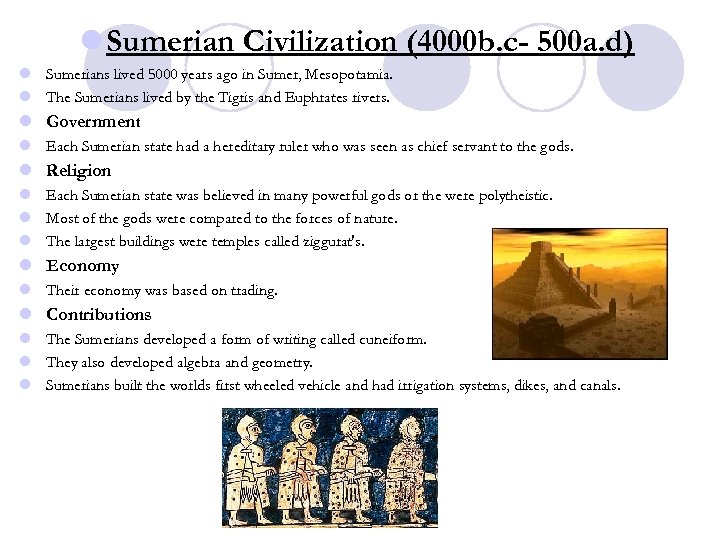 Sumerian Civilization (4000b.c- 500a.d)

Sumerians lived 5000 years ago in Sumer, Mesopotamia.

The Sumerians lived by the Tigris and Euphrates rivers.

Government

Each Sumerian state had a hereditary ruler who was seen as chief servant to the gods.

Religion

Each Sumerian state was believed in many powerful gods or the were polytheistic.

Most of the gods were compared to the forces of nature.

The largest buildings were temples called ziggurat's.

Economy

Their economy was based on trading.

Contributions

The Sumerians developed a form of writing called cuneiform.

They also developed algebra and geometry.

Sumerians built the worlds first wheeled vehicle and had irrigation systems, dikes, and canals.